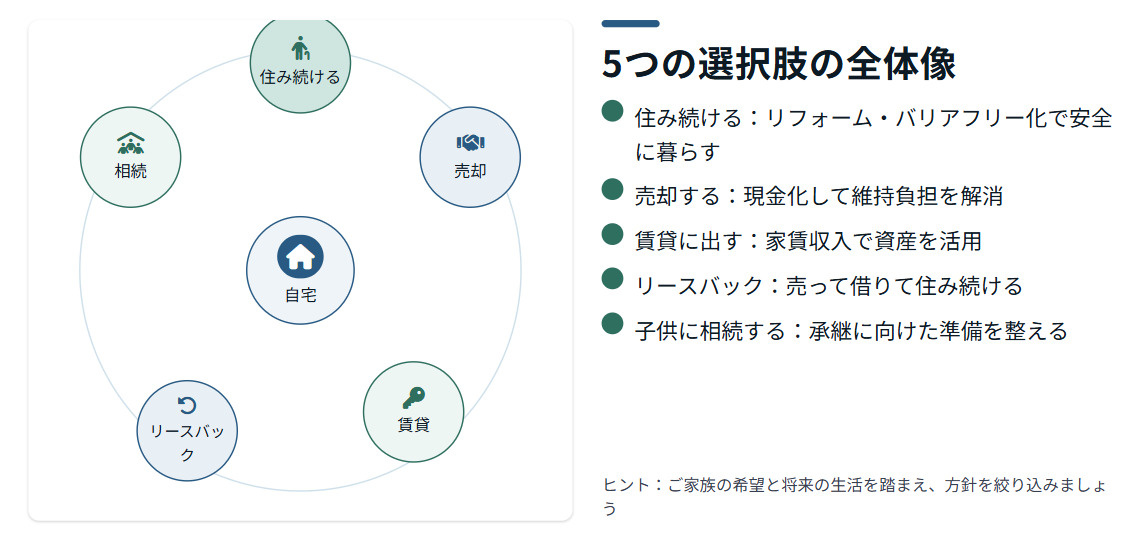 住み続ける

相続

売却

自宅

リースバック

賃貸

5つの選択肢の全体像

住み続ける：リフォーム・バリアフリー化で安全に暮らす

売却する：現金化して維持負担を解消

賃貸に出す：家賃収入で資産を活用

リースバック：売って借りて住み続ける

子供に相続する：承継に向けた準備を整える

ヒント：ご家族の希望と将来の生活を踏まえ、方針を絞り込みましょう